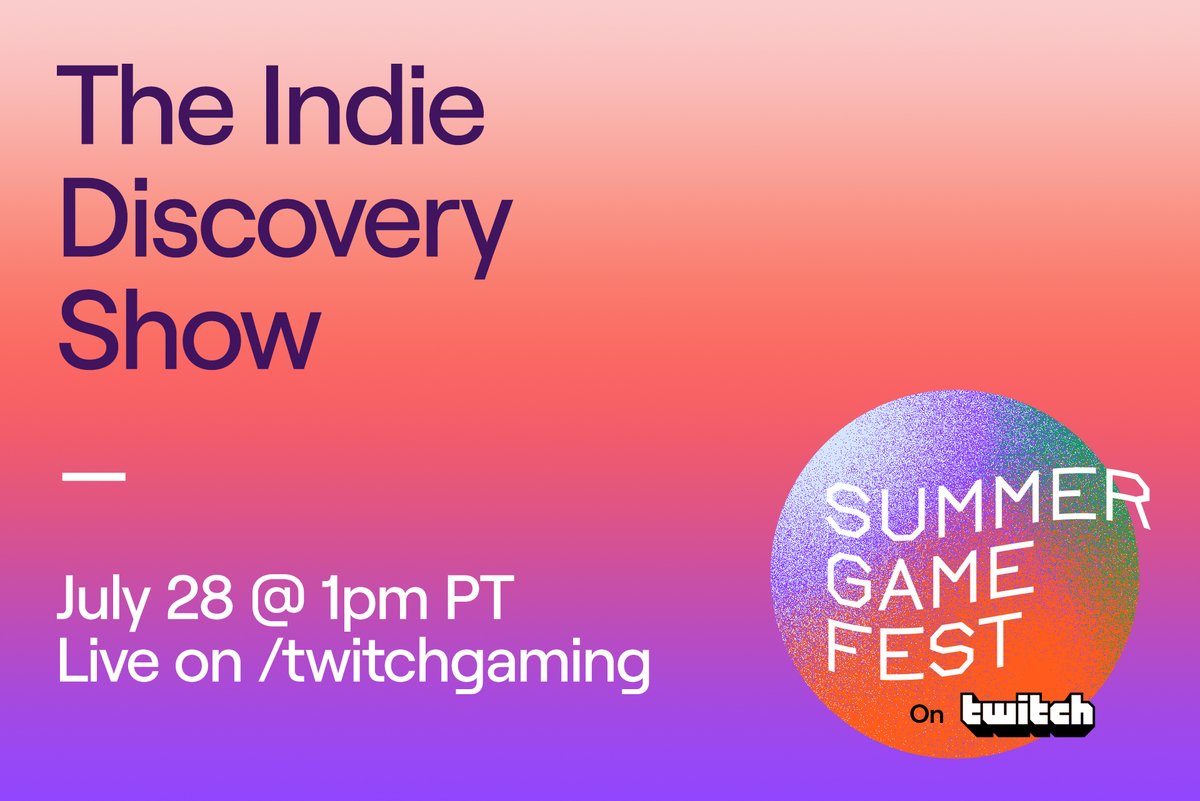 The Indie Discovery Show

—

July 28 @ 1pm PT
Live on /twitchgaming

SUMMER GAME FEST

On twitch